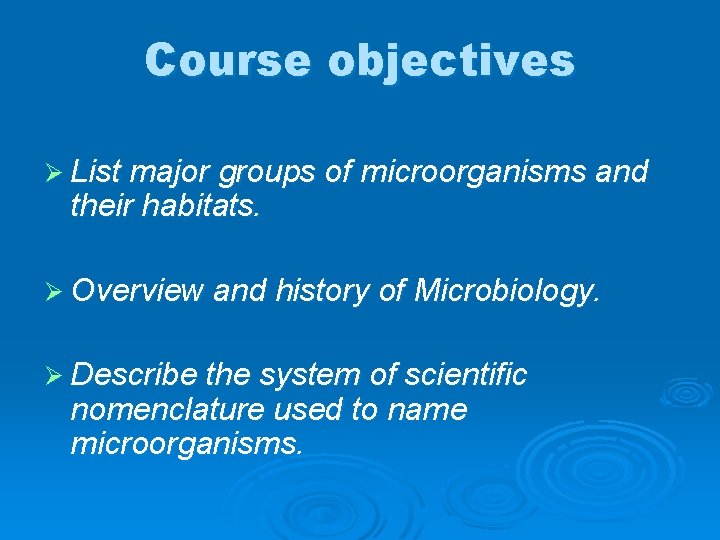 Course objectives

➢ List major groups of microorganisms and their habitats.

➢ Overview and history of Microbiology.

➢ Describe the system of scientific nomenclature used to name microorganisms.